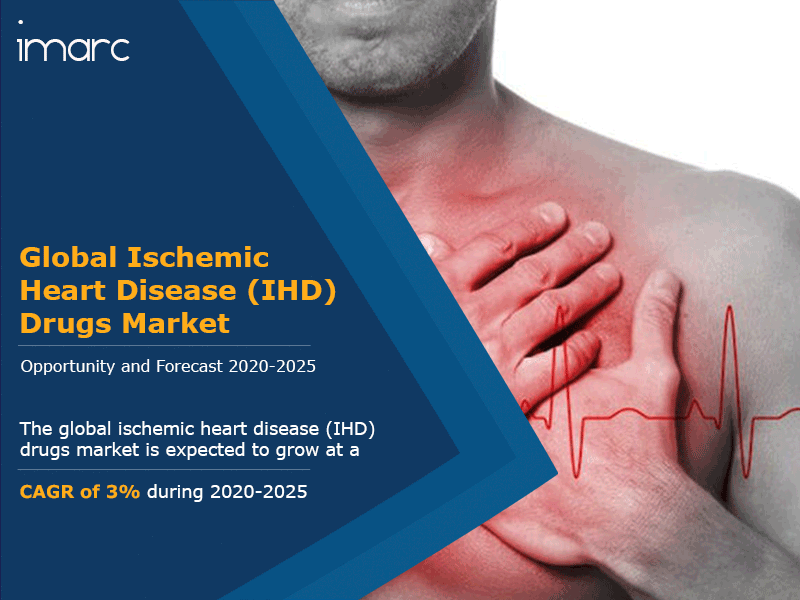 imarc

Global Ischemic Heart Disease (IHD) Drugs Market

Opportunity and Forecast 2020-2025

The global ischemic heart disease (IHD) drugs market is expected to grow at a

CAGR of 3% during 2020-2025